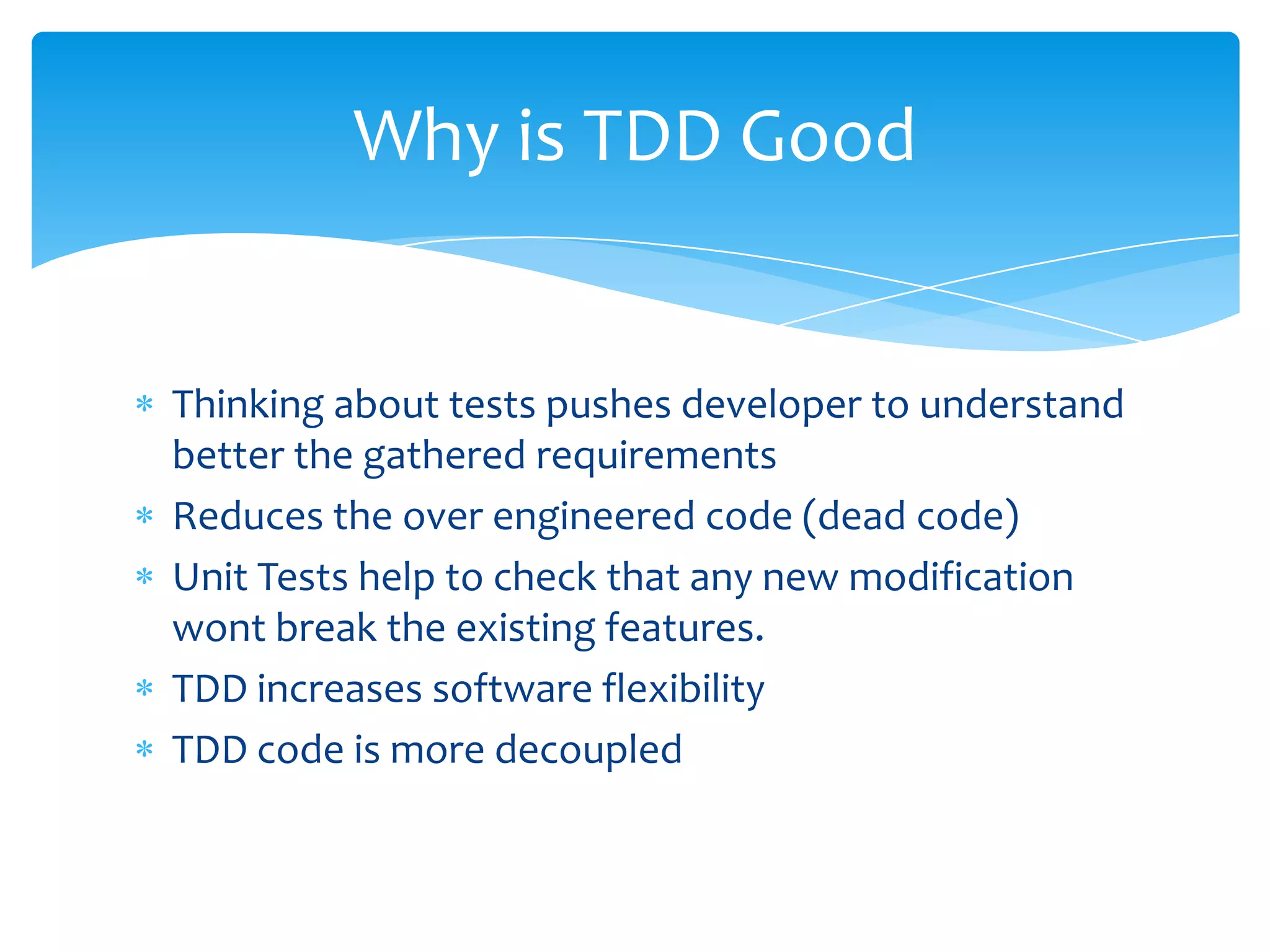 Why is TDD Good

* Thinking about tests pushes developer to understand better the gathered requirements
* Reduces the over engineered code (dead code)
* Unit Tests help to check that any new modification wont break the existing features.
* TDD increases software flexibility
* TDD code is more decoupled